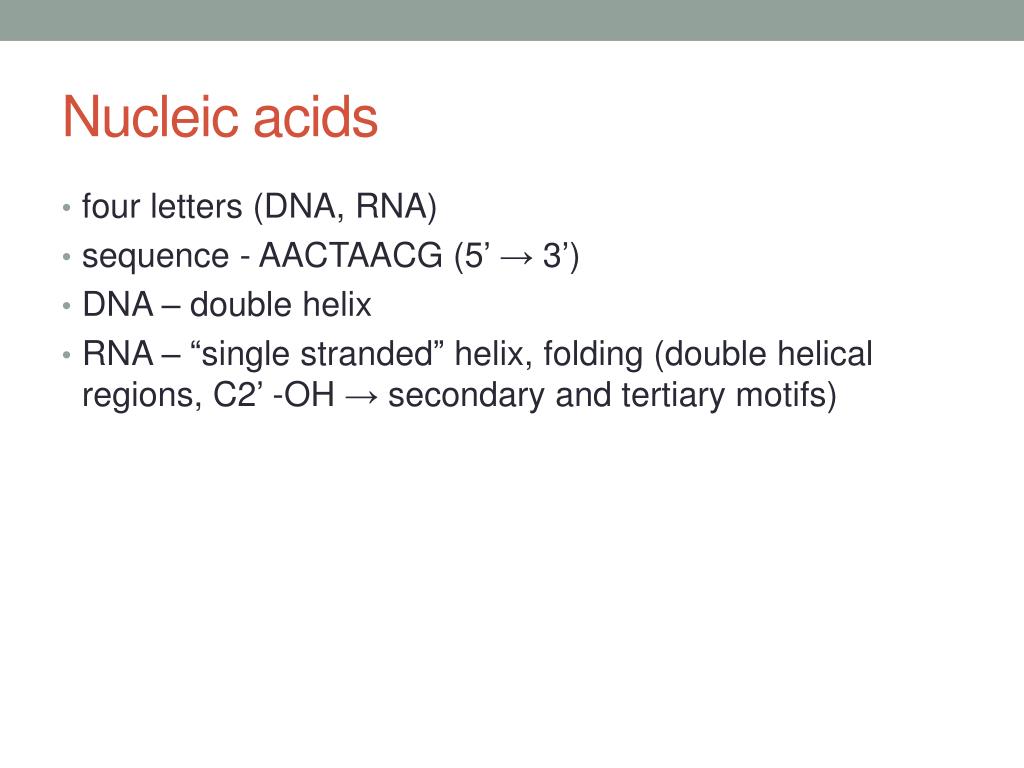 Nucleic acids

• four letters (DNA, RNA)
• sequence - AACTAACG (5’ → 3’)
• DNA – double helix
• RNA – “single stranded” helix, folding (double helical regions, C2’ -OH → secondary and tertiary motifs)